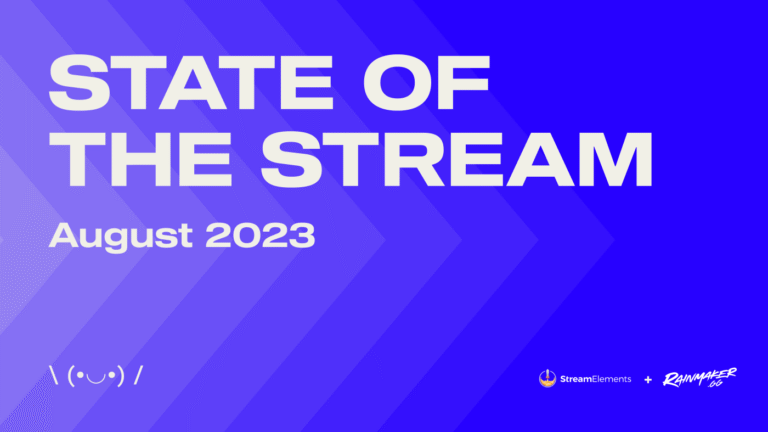 STATE OF THE STREAM

August 2023

\ (•◡•) /

StreamElements + RAINMAKER .GG